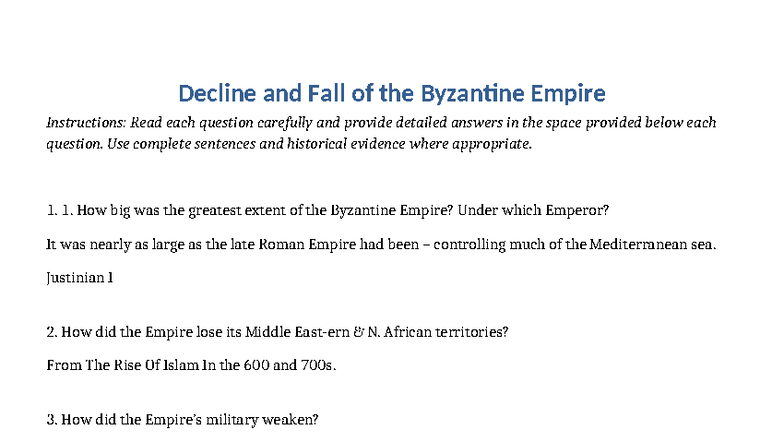 Decline and Fall of the Byzantine Empire

Instructions: Read each question carefully and provide detailed answers in the space provided below each question. Use complete sentences and historical evidence where appropriate.

1. 1. How big was the greatest extent of the Byzantine Empire? Under which Emperor?

It was nearly as large as the late Roman Empire had been – controlling much of the Mediterranean sea.

Justinian I

2. How did the Empire lose its Middle East-ern & N. African territories?

From The Rise Of Islam In the 600 and 700s.

3. How did the Empire's military weaken?